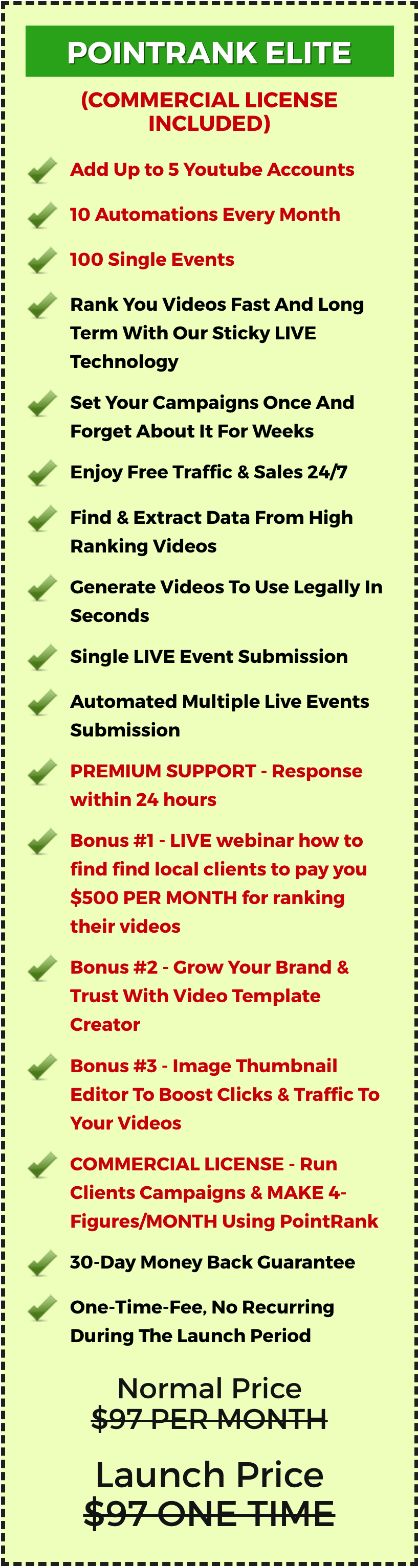 POINTRANK ELITE

(COMMERCIAL LICENSE INCLUDED)

Add Up to 5 Youtube Accounts

10 Automations Every Month

100 Single Events

Rank You Videos Fast And Long Term With Our Sticky LIVE Technology

Set Your Campaigns Once And Forget About It For Weeks

Enjoy Free Traffic & Sales 24/7

Find & Extract Data From High Ranking Videos

Generate Videos To Use Legally In Seconds

Single LIVE Event Submission

Automated Multiple Live Events Submission

PREMIUM SUPPORT - Response within 24 hours

Bonus #1 - LIVE webinar how to find find local clients to pay you $500 PER MONTH for ranking their videos

Bonus #2 - Grow Your Brand & Trust With Video Template Creator

Bonus #3 - Image Thumbnail Editor To Boost Clicks & Traffic To Your Videos

COMMERCIAL LICENSE - Run Clients Campaigns & MAKE 4-Figures/MONTH Using PointRank

30-Day Money Back Guarantee

One-Time-Fee, No Recurring During The Launch Period

Normal Price
$97 PER MONTH

Launch Price
$97 ONE TIME